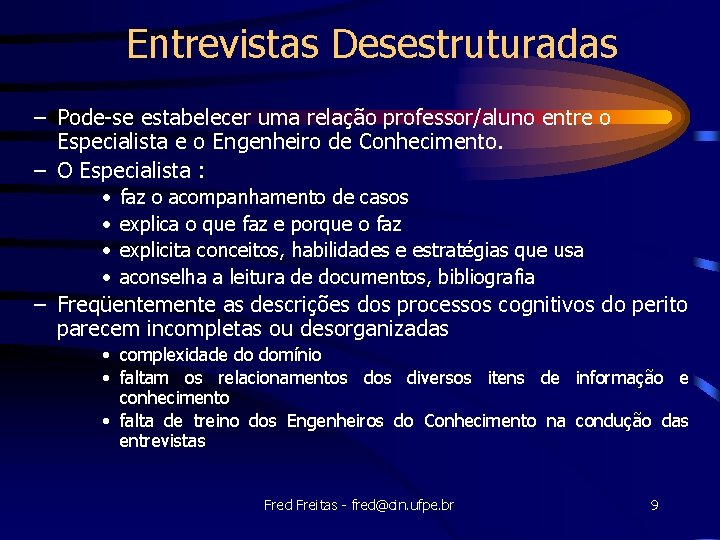 Entrevistas Desestruturadas

– Pode-se estabelecer uma relação professor/aluno entre o Especialista e o Engenheiro de Conhecimento.

– O Especialista :

• faz o acompanhamento de casos
• explica o que faz e porque o faz
• explicita conceitos, habilidades e estratégias que usa
• aconselha a leitura de documentos, bibliografia

– Freqüentemente as descrições dos processos cognitivos do perito parecem incompletas ou desorganizadas

• complexidade do domínio
• faltam os relacionamentos dos diversos itens de informação e conhecimento
• falta de treino dos Engenheiros do Conhecimento na condução das entrevistas

Fred Freitas - fred@cin.ufpe.br

9